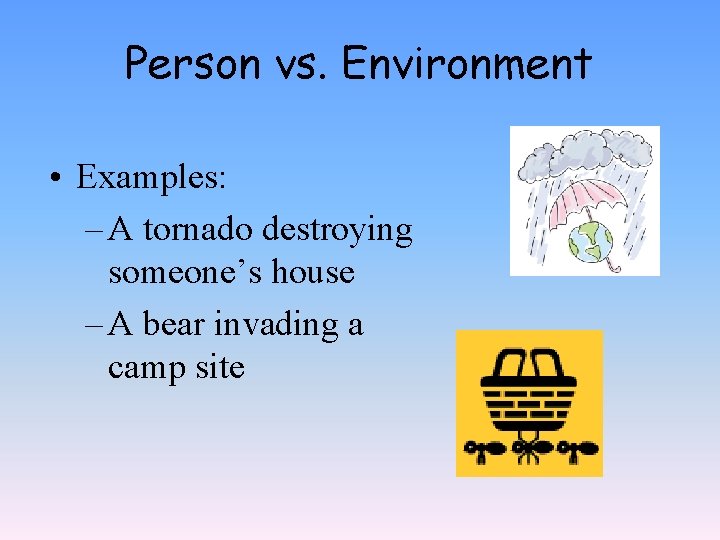 Person vs. Environment

• Examples:
– A tornado destroying someone’s house
– A bear invading a camp site